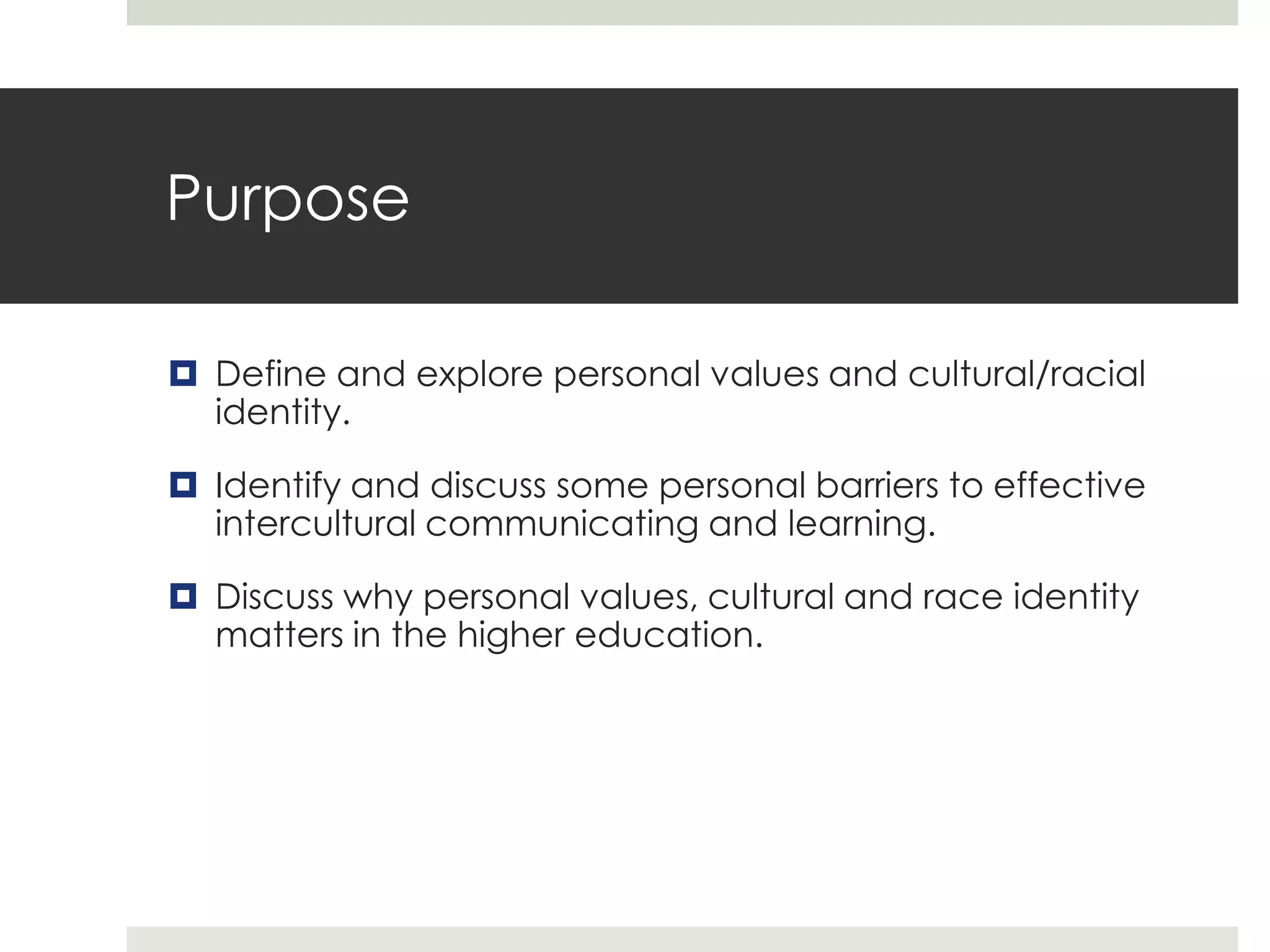 Purpose

Define and explore personal values and cultural/racial identity.

Identify and discuss some personal barriers to effective intercultural communicating and learning.

Discuss why personal values, cultural and race identity matters in the higher education.